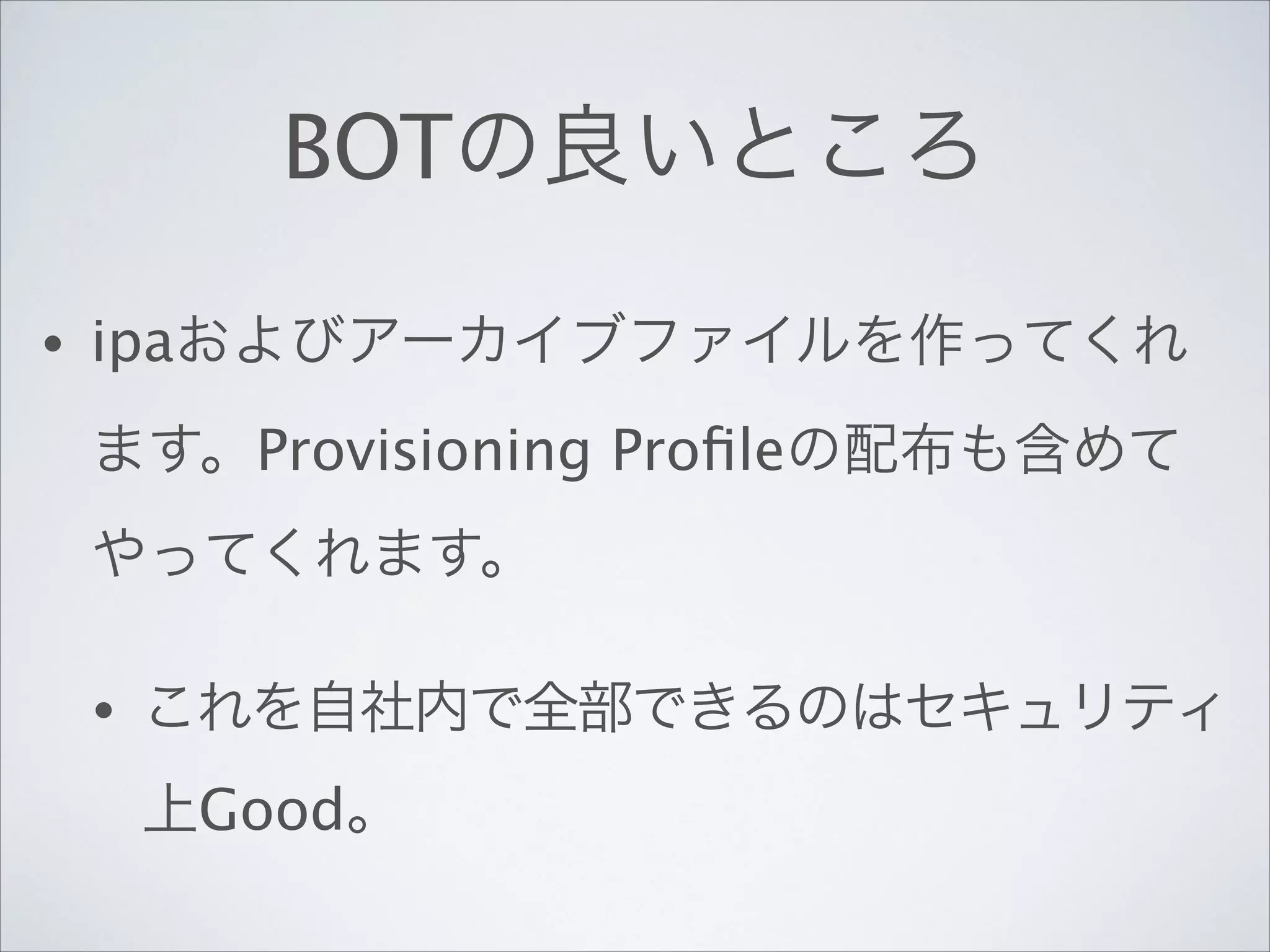 BOTの良いところ

• ipaおよびアーカイブファイルを作ってくれます。Provisioning Profileの配布も含めてやってくれます。

• これを自社内で全部できるのはセキュリティ上Good。